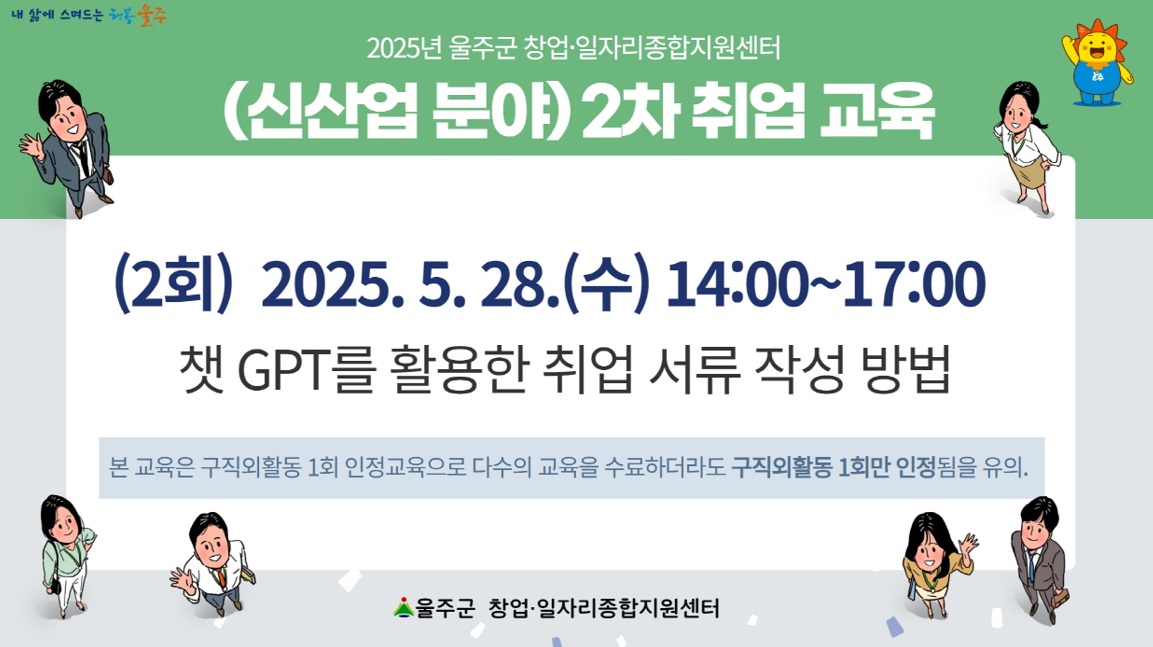 내 삶에 스며드는 행복 울주

2025년 울주군 창업·일자리종합지원센터

(신산업 분야) 2차 취업 교육

(2회) 2025. 5. 28.(수) 14:00~17:00

챗 GPT를 활용한 취업 서류 작성 방법

본 교육은 구직외활동 1회 인정교육으로 다수의 교육을 수료하더라도 구직외활동 1회만 인정됨을 유의.

울주군 창업·일자리종합지원센터